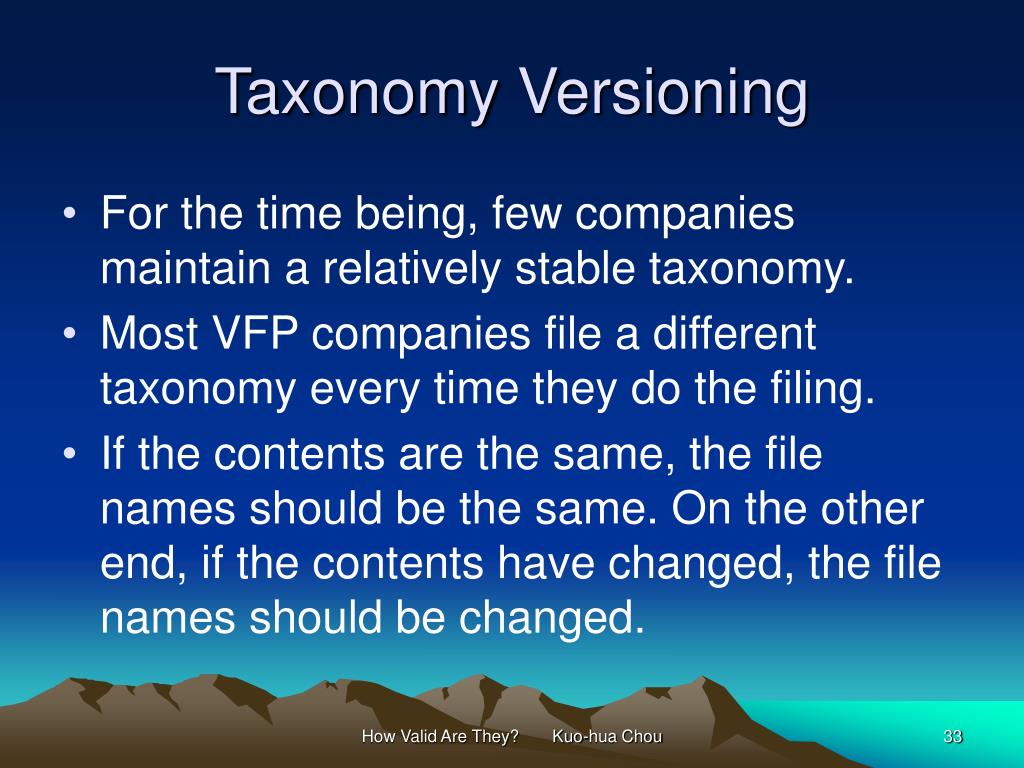 Taxonomy Versioning

• For the time being, few companies maintain a relatively stable taxonomy.
• Most VFP companies file a different taxonomy every time they do the filing.
• If the contents are the same, the file names should be the same. On the other end, if the contents have changed, the file names should be changed.

How Valid Are They? Kuo-hua Chou

33